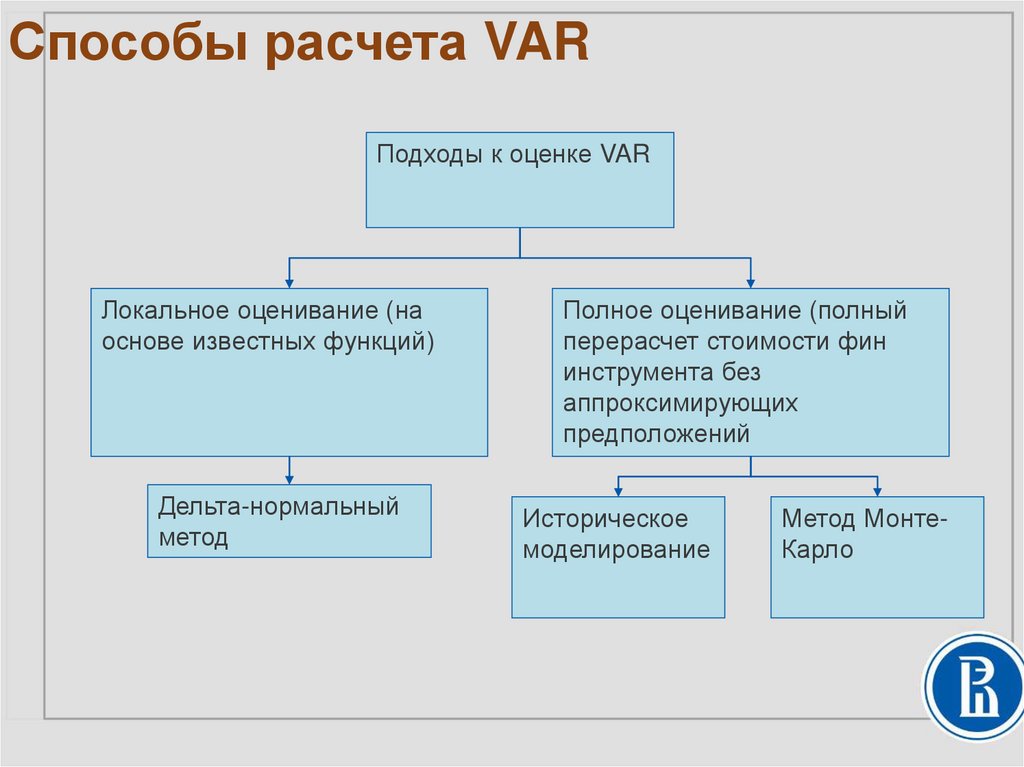 Способы расчета VAR

Подходы к оценке VAR

Локальное оценивание (на основе известных функций)

Полное оценивание (полный перерасчет стоимости фин инструмента без аппроксимирующих предположений

Дельта-нормальный метод

Историческое моделирование

Метод Монте-Карло